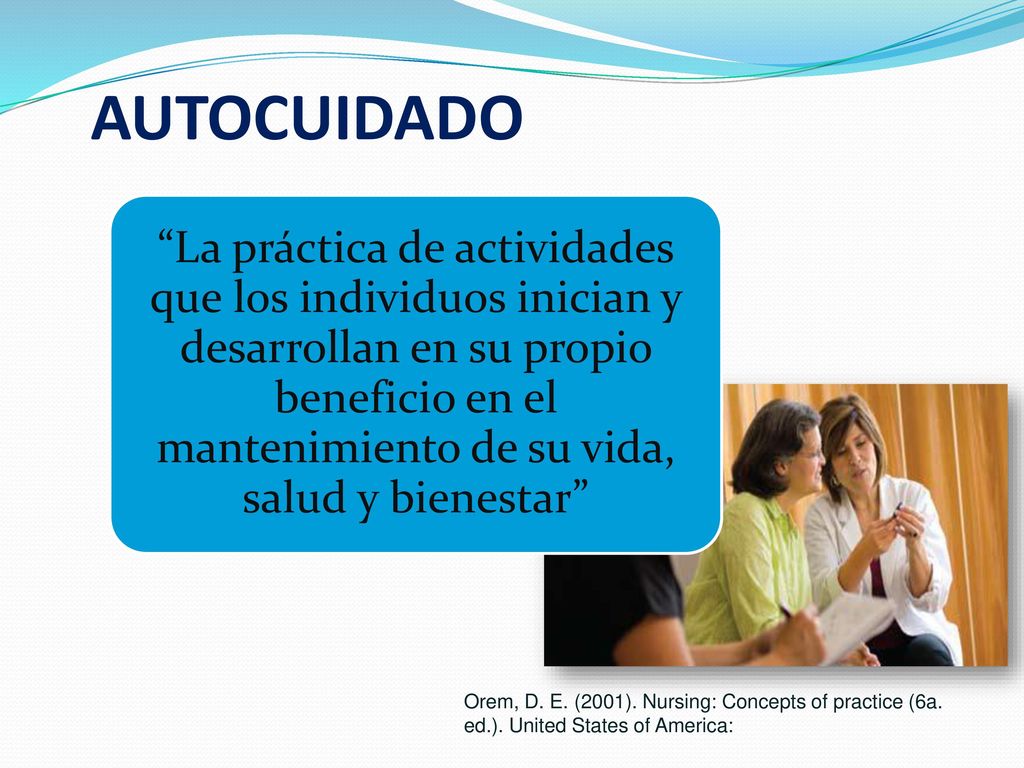 AUTOCUIDADO

“La práctica de actividades que los individuos inician y desarrollan en su propio beneficio en el mantenimiento de su vida, salud y bienestar”

Orem, D. E. (2001). Nursing: Concepts of practice (6a. ed.). United States of America: